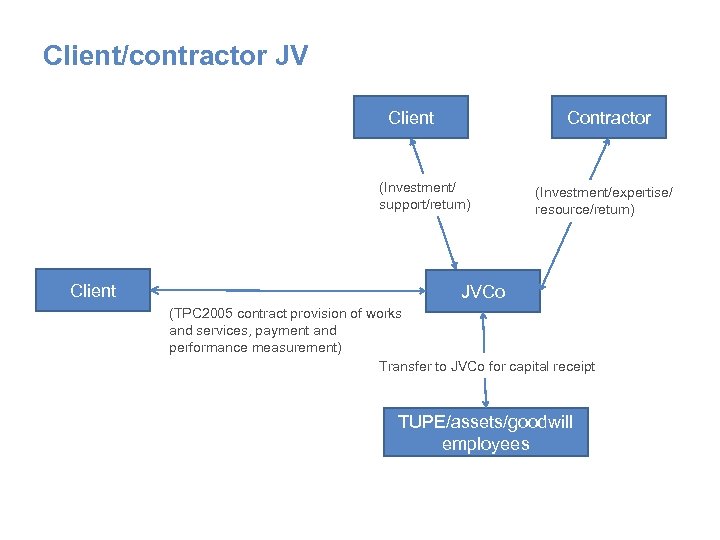 Client/contractor JV

Client

Contractor

(Investment/ support/return)

(Investment/expertise/ resource/return)

Client

JVCo

(TPC2005 contract provision of works and services, payment and performance measurement)

Transfer to JVCo for capital receipt

TUPE/assets/goodwill employees